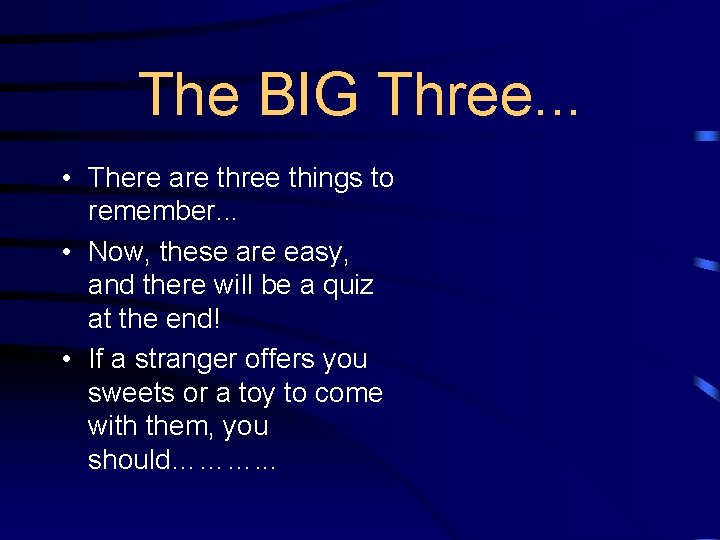 The BIG Three...

• There are three things to remember...

• Now, these are easy, and there will be a quiz at the end!

• If a stranger offers you sweets or a toy to come with them, you should………...